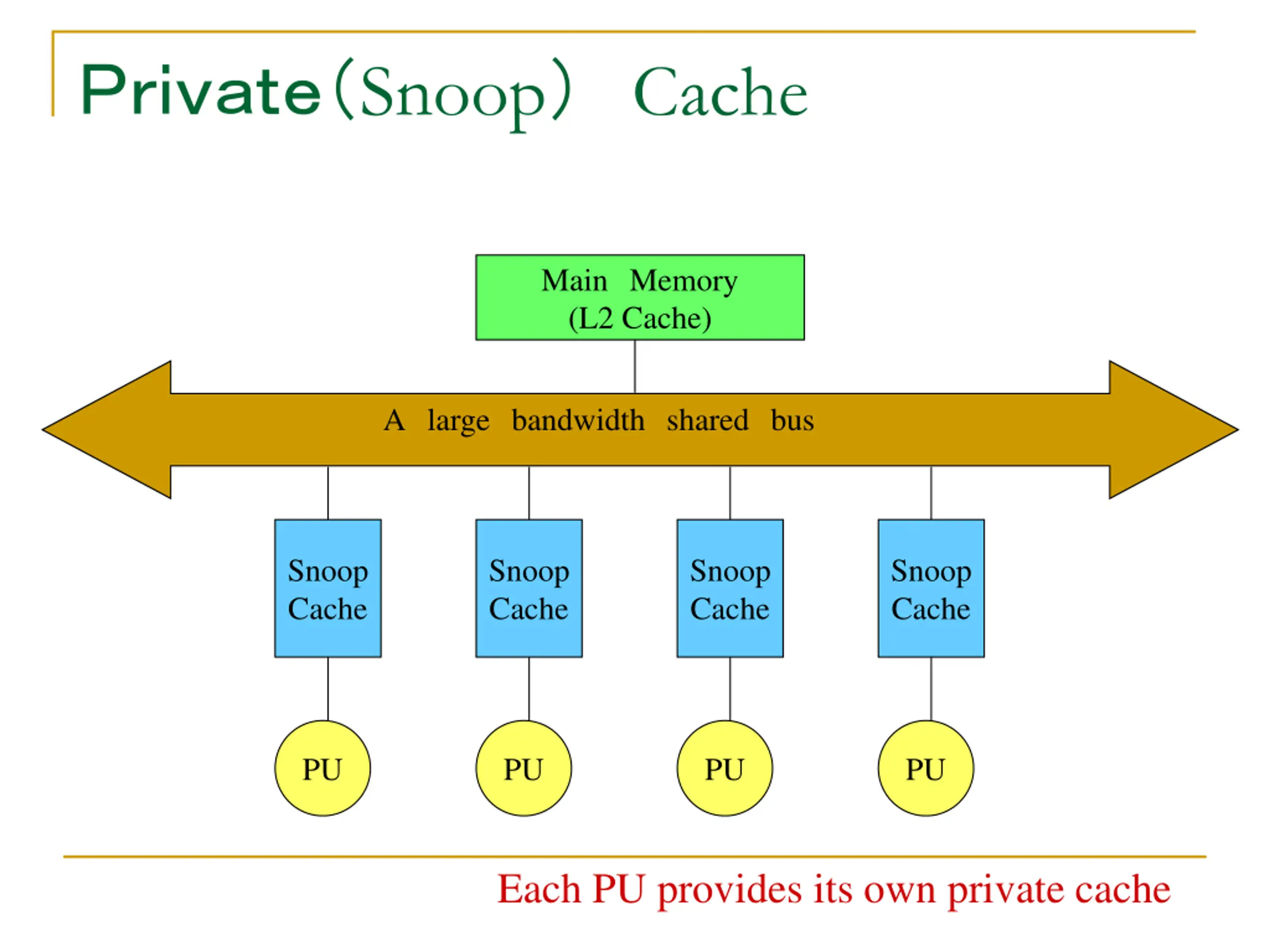 Private（Snoop） Cache

Main Memory
(L2 Cache)

A large bandwidth shared bus

Snoop Cache

Snoop Cache

Snoop Cache

Snoop Cache

PU

PU

PU

PU

Each PU provides its own private cache